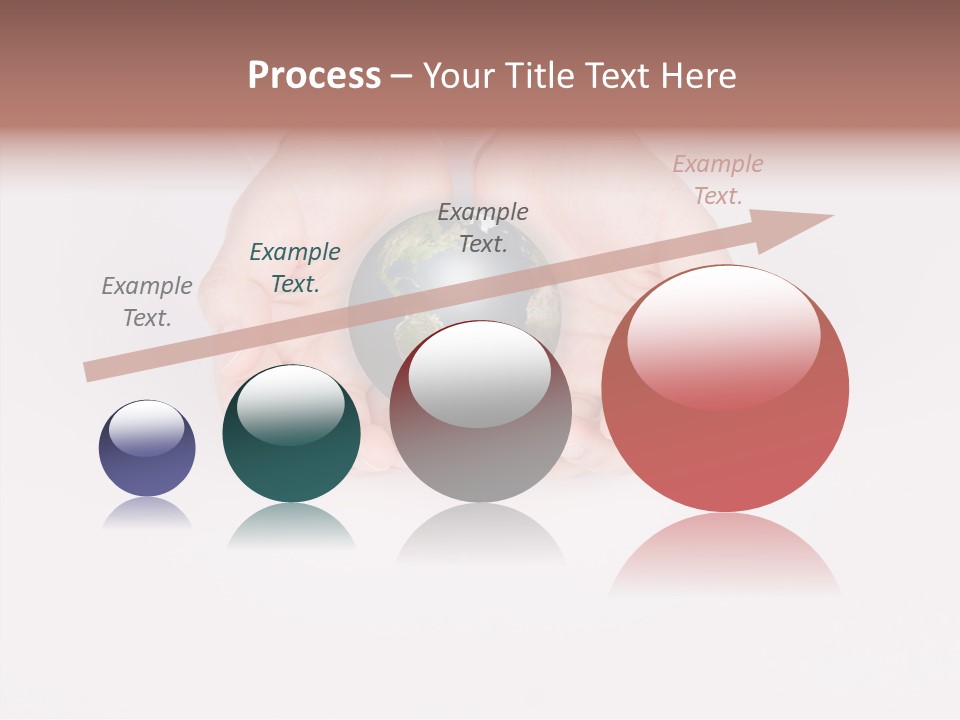 Process – Your Title Text Here

Example Text.

Example Text.

Example Text.

Example Text.